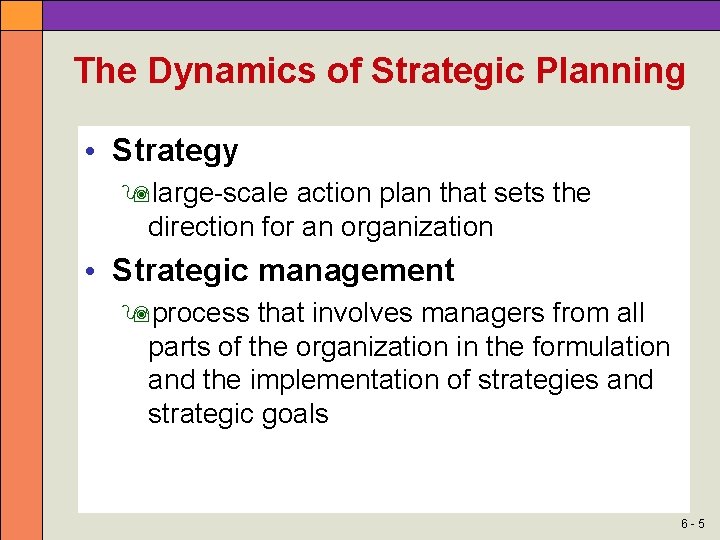 The Dynamics of Strategic Planning

• Strategy

large-scale action plan that sets the direction for an organization

• Strategic management

process that involves managers from all parts of the organization in the formulation and the implementation of strategies and strategic goals

6 - 5